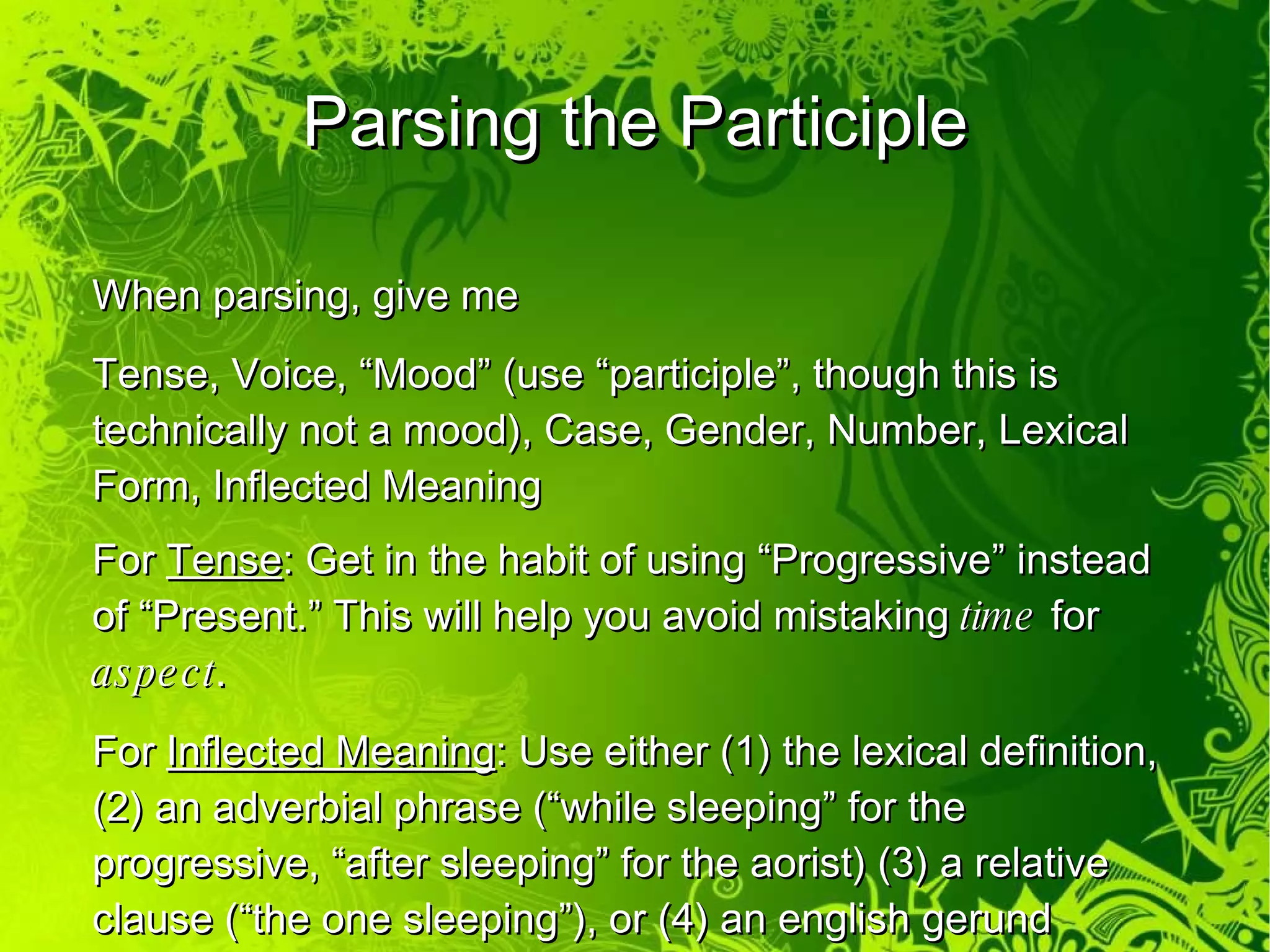 Parsing the Participle

When parsing, give me

Tense, Voice, “Mood” (use “participle”, though this is technically not a mood), Case, Gender, Number, Lexical Form, Inflected Meaning

For Tense: Get in the habit of using “Progressive” instead of “Present.” This will help you avoid mistaking time for aspect.

For Inflected Meaning: Use either (1) the lexical definition, (2) an adverbial phrase (“while sleeping” for the progressive, “after sleeping” for the aorist) (3) a relative clause (“the one sleeping”), or (4) an english gerund